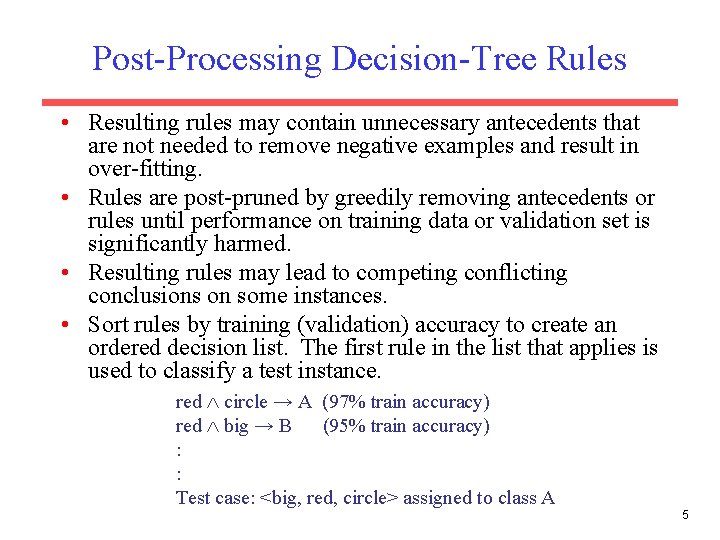 Post-Processing Decision-Tree Rules

• Resulting rules may contain unnecessary antecedents that are not needed to remove negative examples and result in over-fitting.
• Rules are post-pruned by greedily removing antecedents or rules until performance on training data or validation set is significantly harmed.
• Resulting rules may lead to competing conflicting conclusions on some instances.
• Sort rules by training (validation) accuracy to create an ordered decision list. The first rule in the list that applies is used to classify a test instance.

red $\wedge$ circle $\rightarrow$ A (97% train accuracy)
red $\wedge$ big $\rightarrow$ B (95% train accuracy)
:
:
Test case: <big, red, circle> assigned to class A

5